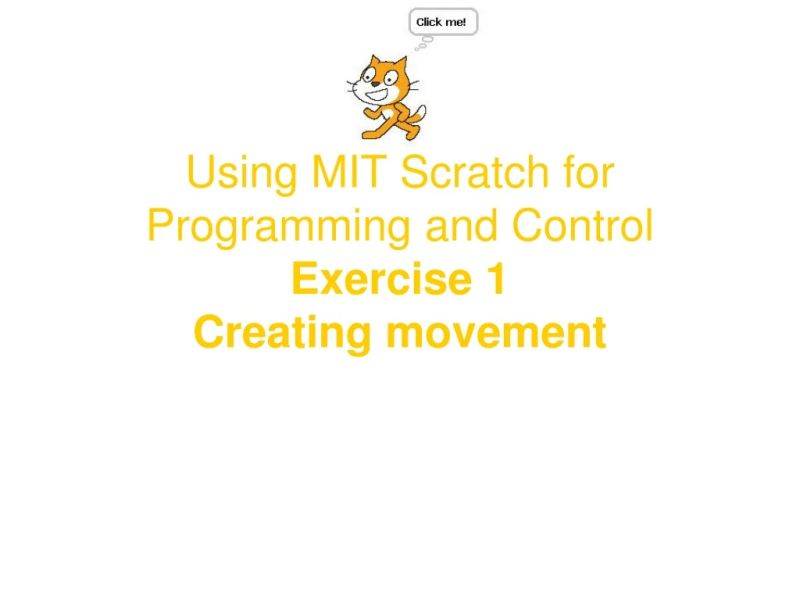 Click me!

Using MIT Scratch for Programming and Control
Exercise 1
Creating movement